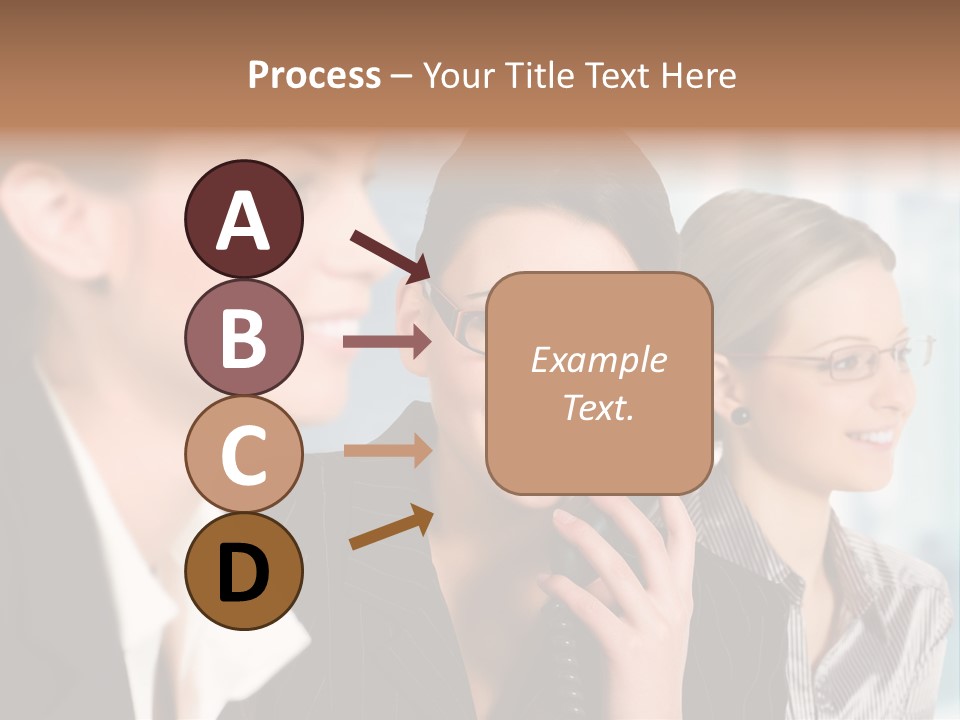 Process – Your Title Text Here

A

B

C

D

Example Text.